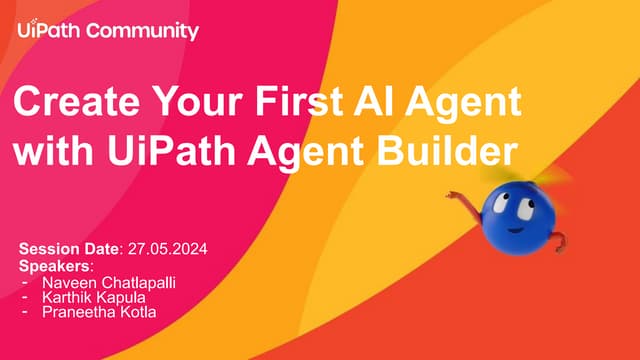 UiPath Community

Create Your First AI Agent with UiPath Agent Builder

Session Date: 27.05.2024
Speakers:
- Naveen Chatlapalli
- Karthik Kapula
- Praneetha Kotla